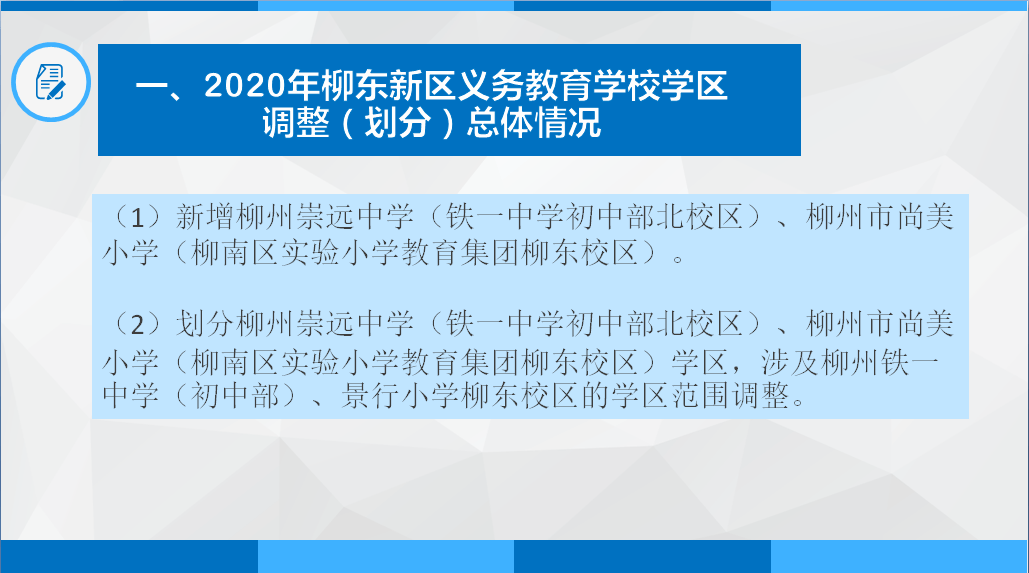 一、2020年柳东新区义务教育学校学区调整（划分）总体情况

（1）新增柳州崇远中学（铁一中学初中部北校区）、柳州市尚美小学（柳南区实验小学教育集团柳东校区）。

（2）划分柳州崇远中学（铁一中学初中部北校区）、柳州市尚美小学（柳南区实验小学教育集团柳东校区）学区，涉及柳州铁一中学（初中部）、景行小学柳东校区的学区范围调整。